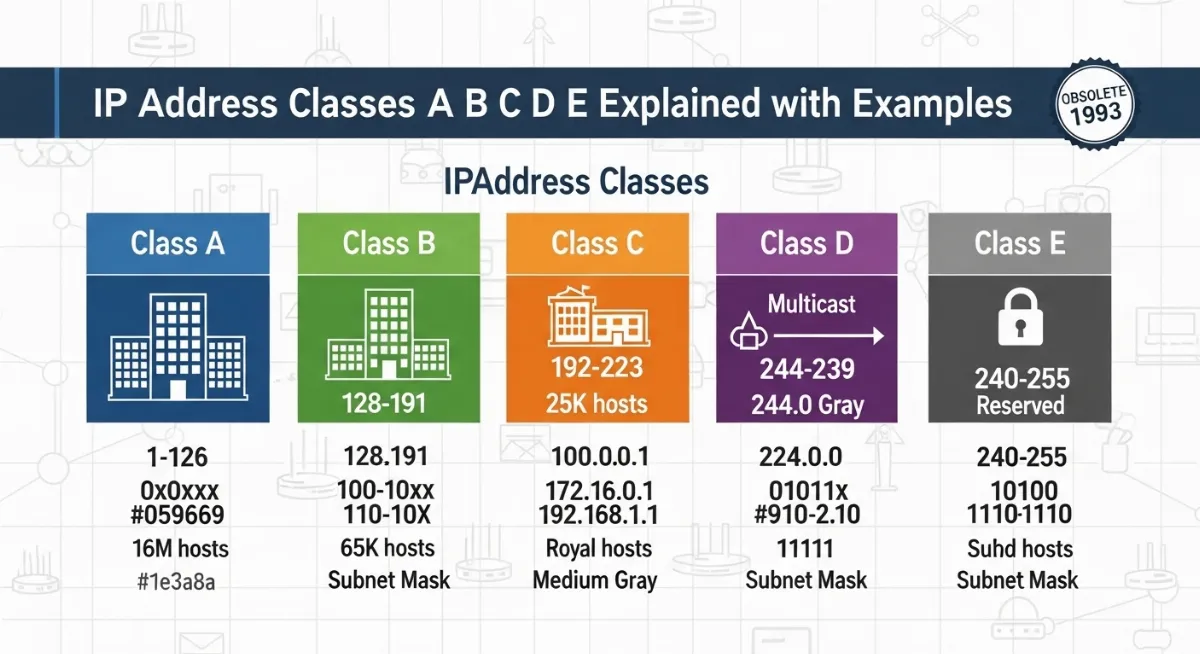 IP Address Classes A B C D E Explained with Examples

OBSOLETE 1993

IPAddress Classes

Class A

1-126
0x0xxx
#059669
16M hosts
#1e3a8a

Class B

128-191

128.191
100-10xx
110-10X
65K hosts
Subnet Mask

Class C

192-223
25K hosts

100.0.0.1
172.16.0.1
192.168.1.1
Royal hosts
Medium Gray

Class D

Multicast
244-239
244.0 Gray

224.0.0
01011x
#910-2.10
11111
Subnet Mask

Class E

240-255
Reserved

240-255
10100
1110-1110
Suhd hosts
Subnet Mask